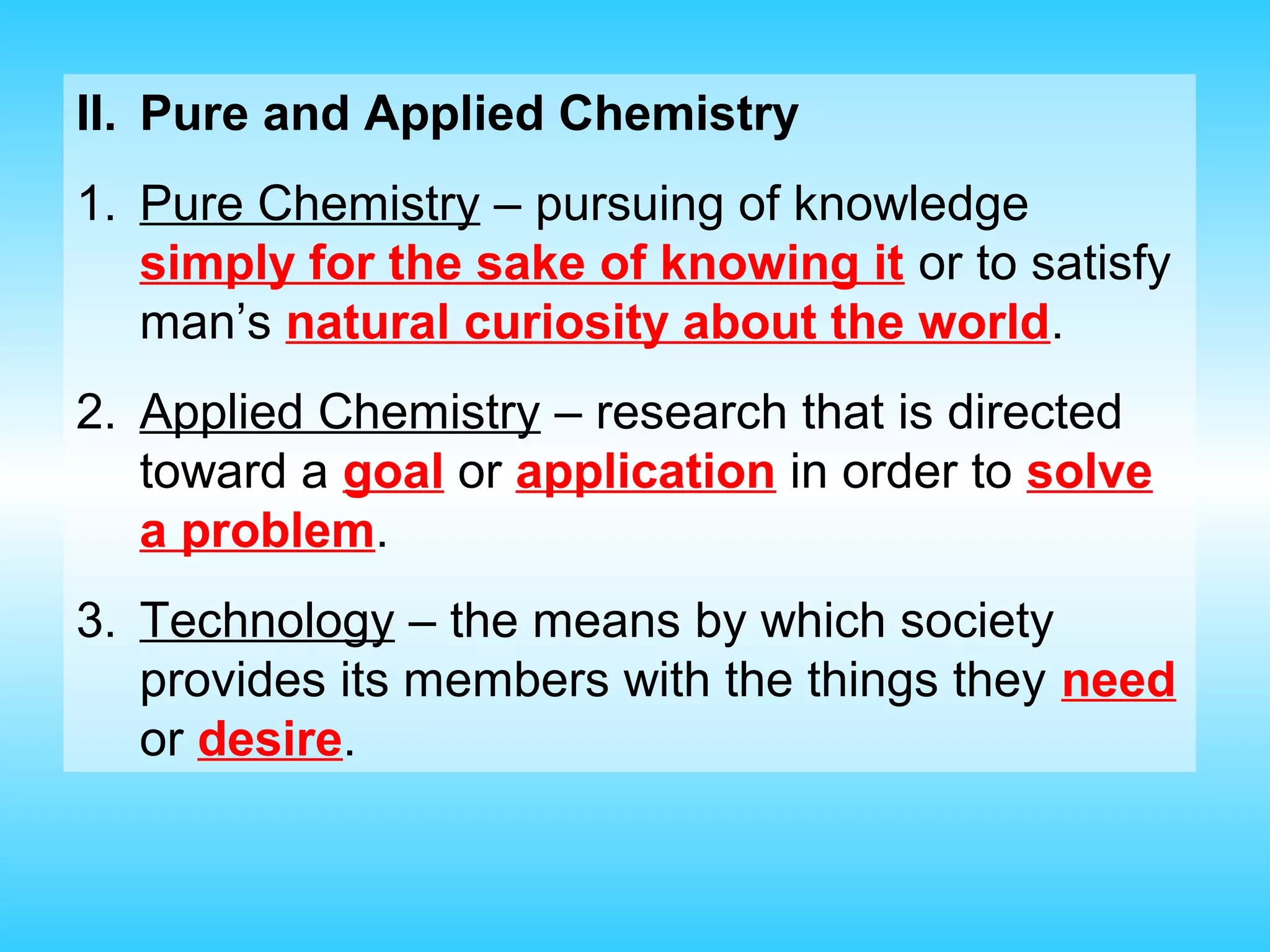 II. Pure and Applied Chemistry

1. Pure Chemistry – pursuing of knowledge simply for the sake of knowing it or to satisfy man’s natural curiosity about the world.

2. Applied Chemistry – research that is directed toward a goal or application in order to solve a problem.

3. Technology – the means by which society provides its members with the things they need or desire.